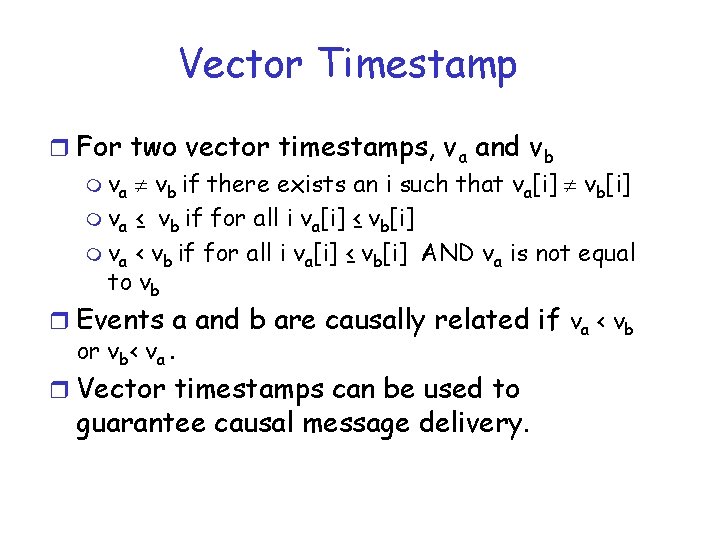 Vector Timestamp

For two vector timestamps, $v_a$ and $v_b$

$v_a \neq v_b$ if there exists an i such that $v_a[i] \neq v_b[i]$

$v_a \leq v_b$ if for all i $v_a[i] \leq v_b[i]$

$v_a < v_b$ if for all i $v_a[i] \leq v_b[i]$ AND $v_a$ is not equal to $v_b$

Events a and b are causally related if $v_a < v_b$ or $v_b < v_a$.

Vector timestamps can be used to guarantee causal message delivery.